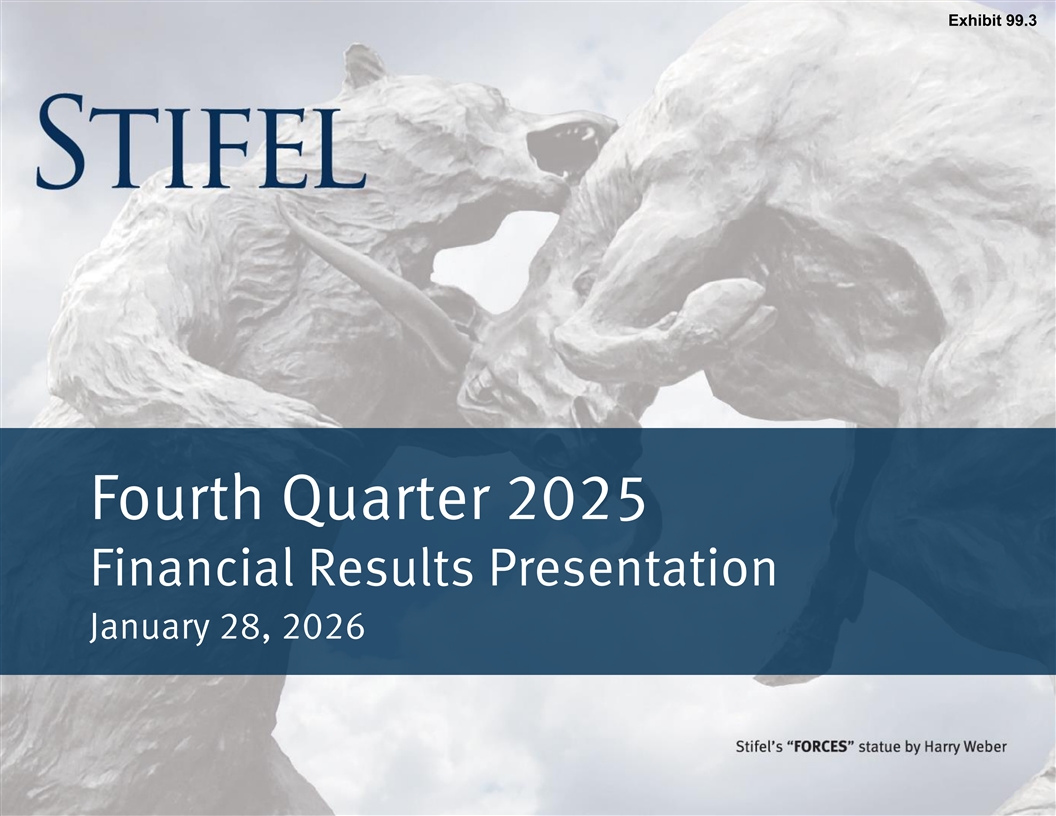 Exhibit 99.3

STIFEL

Fourth Quarter 2025

Financial Results Presentation

January 28, 2026

Stifel's "FORCES" statue by Harry Weber